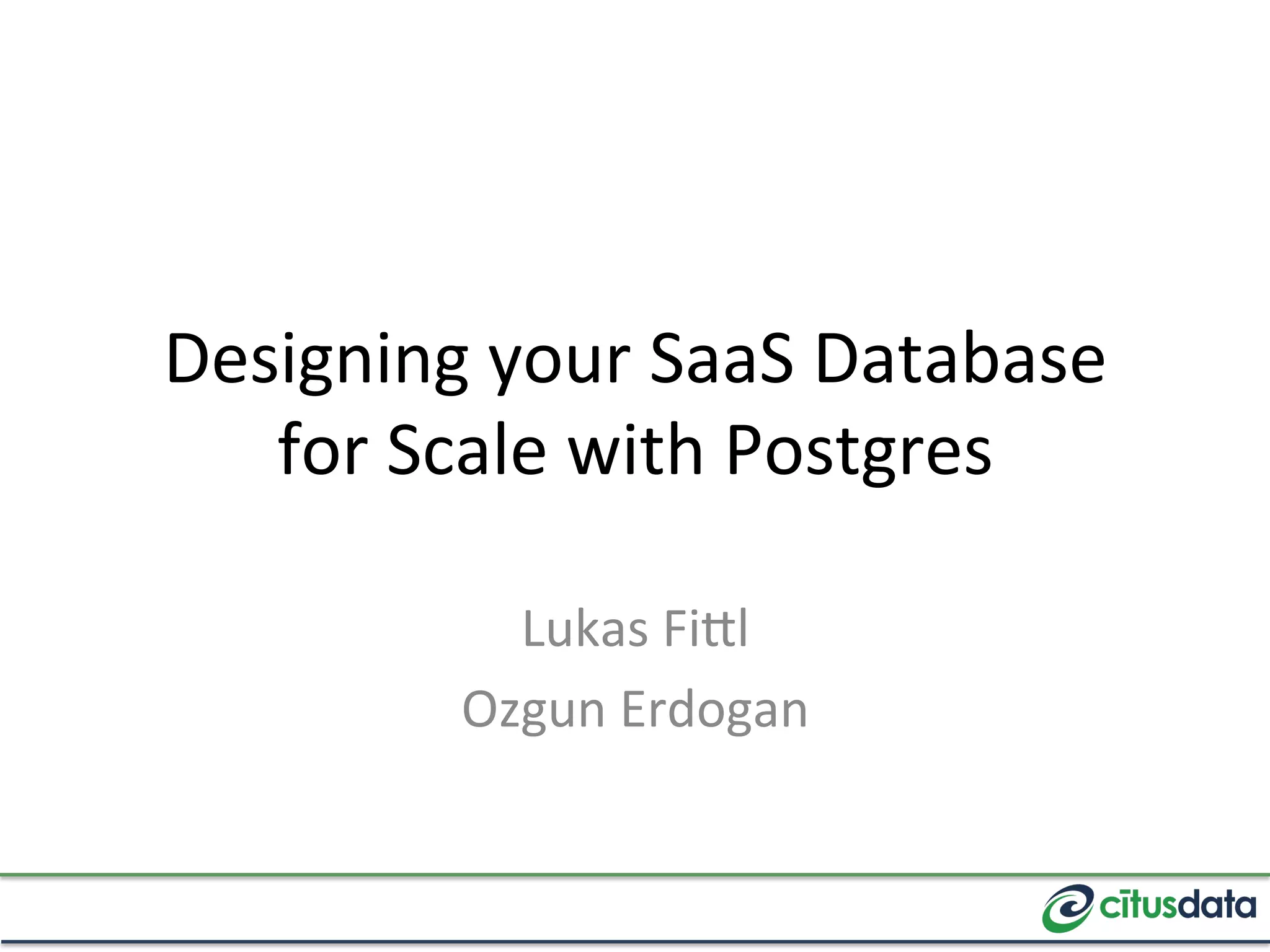 Designing your SaaS Database for Scale with Postgres

Lukas Fittl

Ozgun Erdogan

citusdata